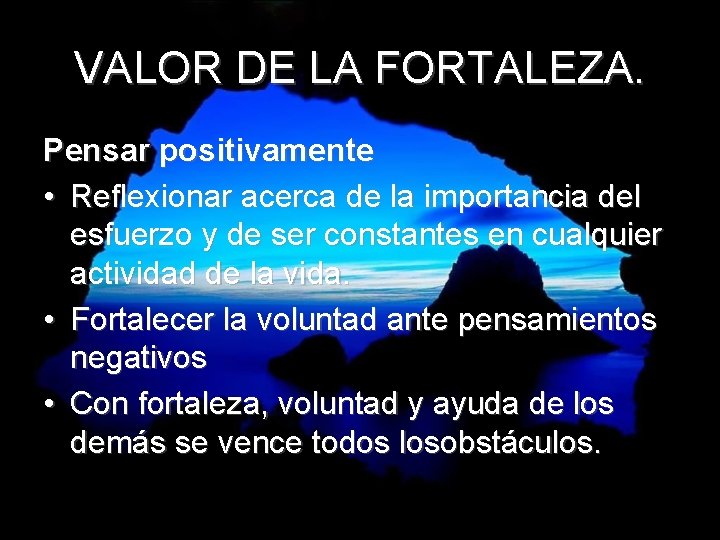 VALOR DE LA FORTALEZA.

Pensar positivamente

• Reflexionar acerca de la importancia del esfuerzo y de ser constantes en cualquier actividad de la vida.
• Fortalecer la voluntad ante pensamientos negativos
• Con fortaleza, voluntad y ayuda de los demás se vence todos losobstáculos.